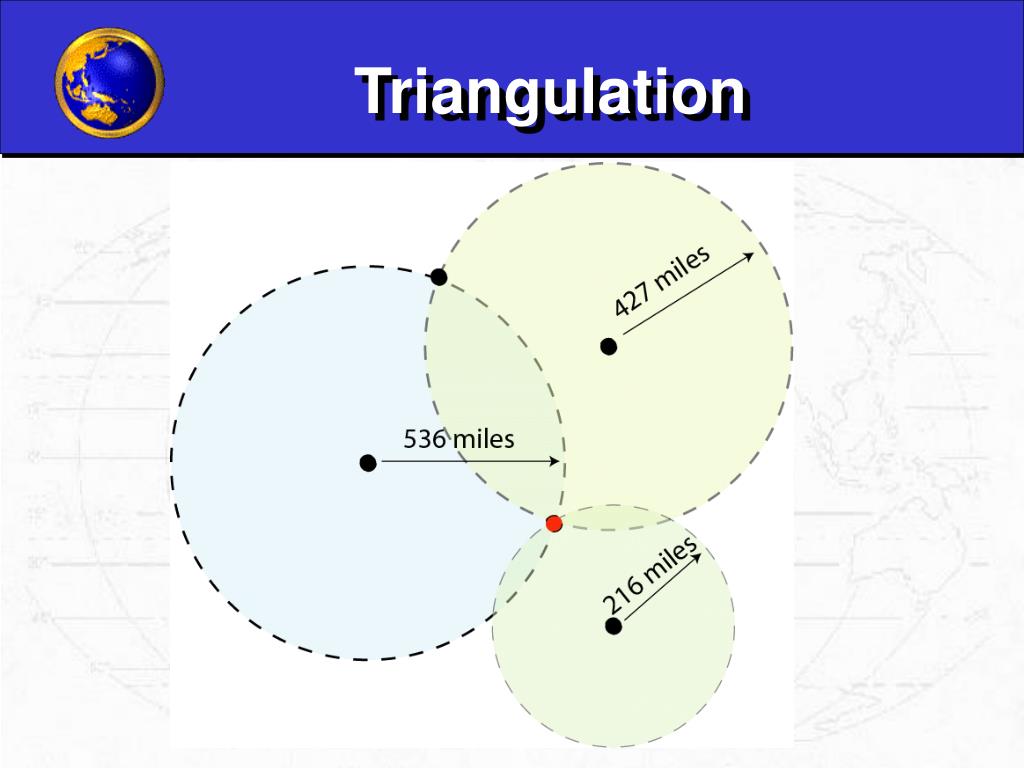 Triangulation

427 miles

536 miles

216 miles